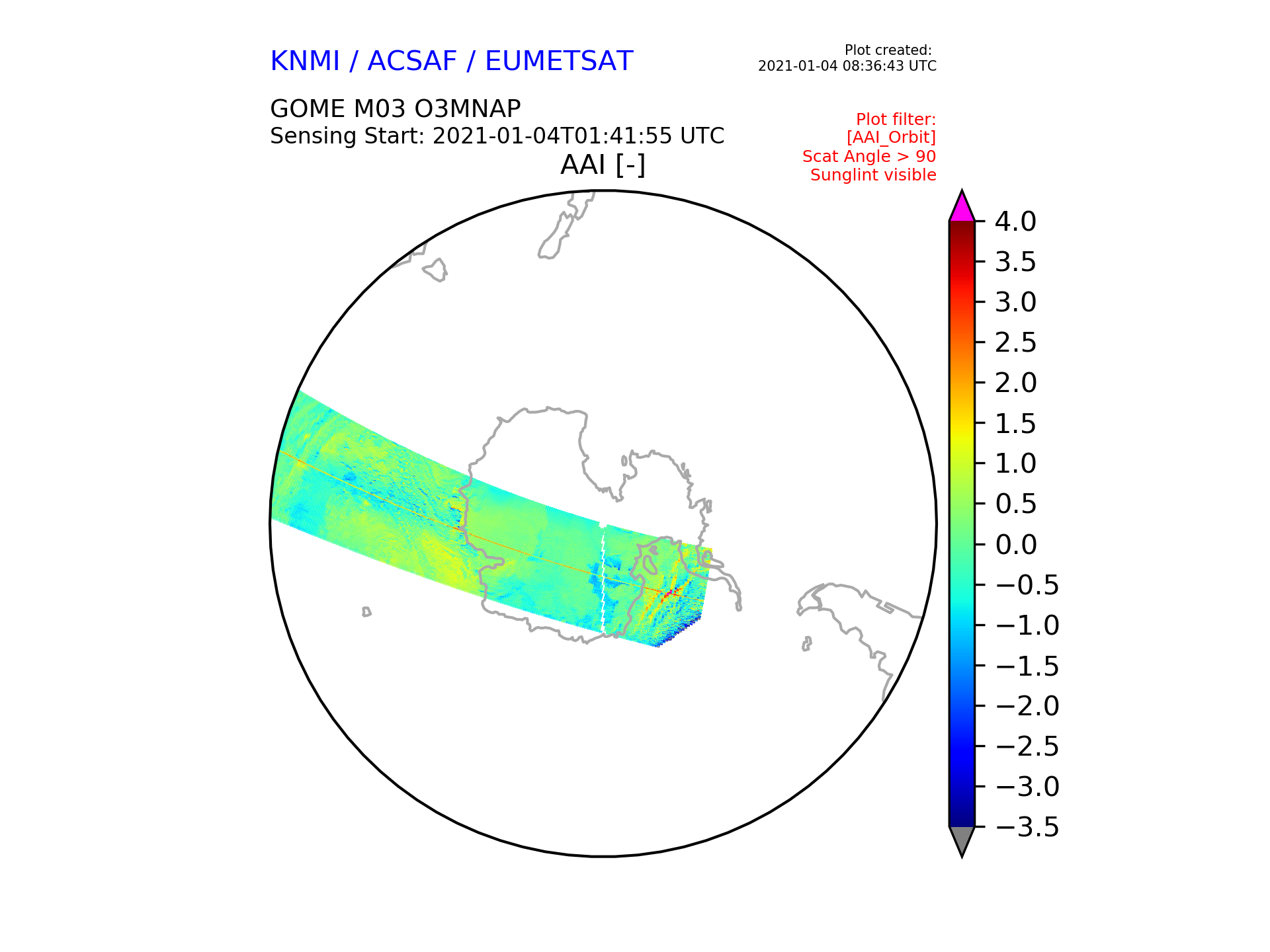 KNMI / ACSAF / EUMETSAT

Plot created:
2021-01-04 08:36:43 UTC

GOME M03 O3MNAP
Sensing Start: 2021-01-04T01:41:55 UTC

Plot filter:
[AAI_Orbit]
Scat Angle > 90
Sunglint visible

AAI [-]

4.0
3.5
3.0
2.5
2.0
1.5
1.0
0.5
0.0
−0.5
−1.0
−1.5
−2.0
−2.5
−3.0
−3.5